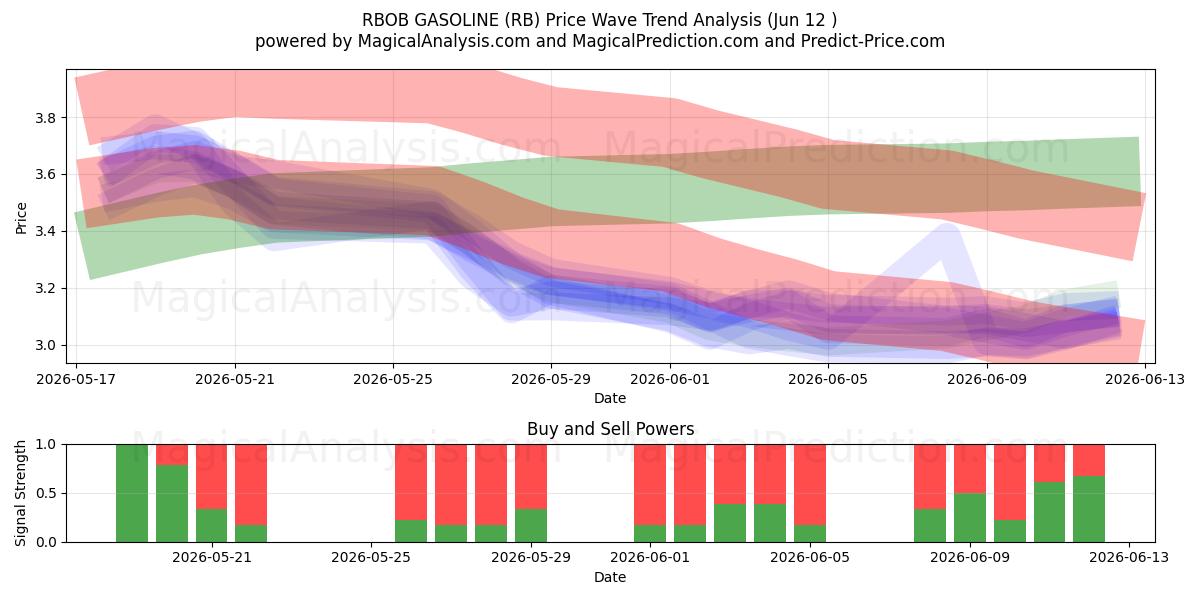 RBOB GASOLINE (RB) Price Wave Trend Analysis (Jun 12 )
powered by MagicalAnalysis.com and MagicalPrediction.com and Predict-Price.com

MagicalAnalysis.com MagicalPrediction.com
MagicalAnalysis.com MagicalPrediction.com

Price
3.8
3.6
3.4
3.2
3.0

2026-05-17 2026-05-21 2026-05-25 2026-05-29 2026-06-01 2026-06-05 2026-06-09 2026-06-13
Date

Buy and Sell Powers
MagicalAnalysis.com MagicalPrediction.com

Signal Strength
1.0
0.5
0.0

2026-05-21 2026-05-25 2026-05-29 2026-06-01 2026-06-05 2026-06-09 2026-06-13
Date